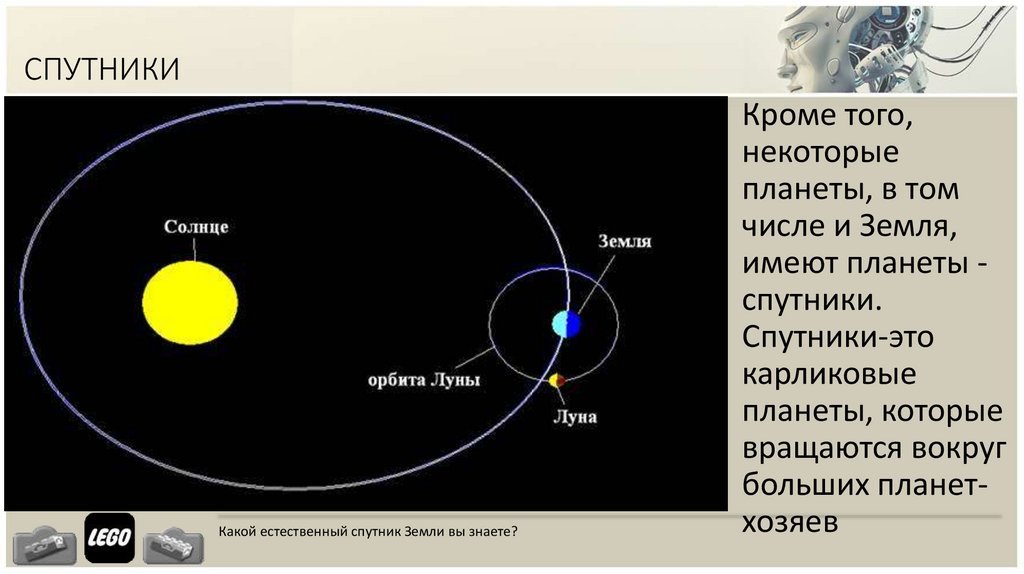 СПУТНИКИ

Солнце

Земля

орбита Луны

Луна

Кроме того, некоторые планеты, в том числе и Земля, имеют планеты - спутники. Спутники-это карликовые планеты, которые вращаются вокруг больших планет-хозяев

LEGO

Какой естественный спутник Земли вы знаете?